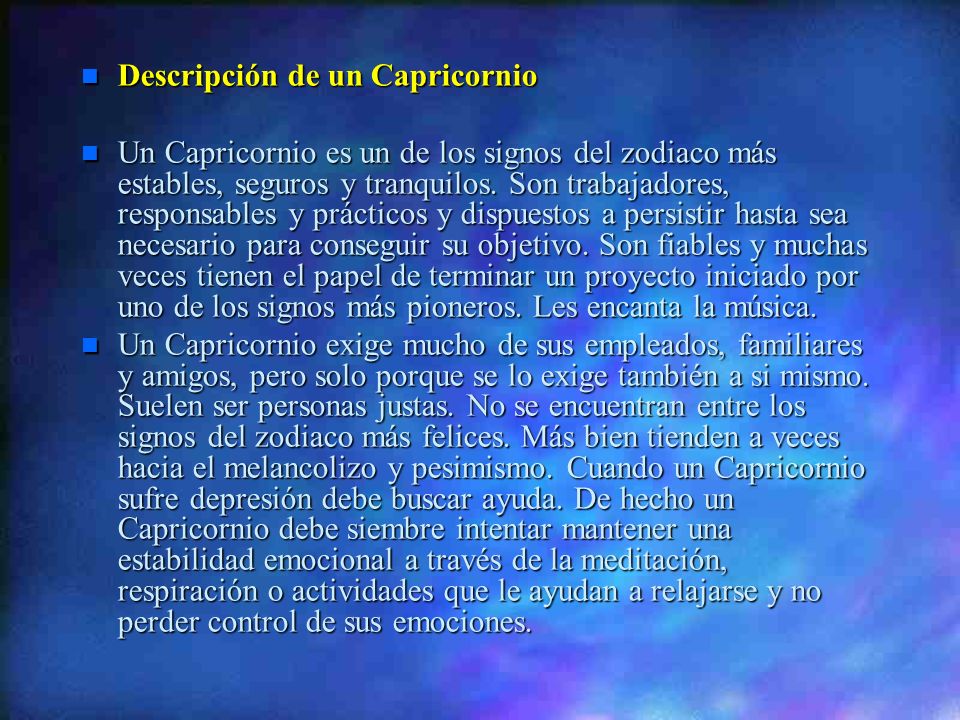 Descripción de un Capricornio

Un Capricornio es un de los signos del zodiaco más estables, seguros y tranquilos. Son trabajadores, responsables y prácticos y dispuestos a persistir hasta sea necesario para conseguir su objetivo. Son fiables y muchas veces tienen el papel de terminar un proyecto iniciado por uno de los signos más pioneros. Les encanta la música.

Un Capricornio exige mucho de sus empleados, familiares y amigos, pero solo porque se lo exige también a si mismo. Suelen ser personas justas. No se encuentran entre los signos del zodiaco más felices. Más bien tienden a veces hacia el melancolizo y pesimismo. Cuando un Capricornio sufre depresión debe buscar ayuda. De hecho un Capricornio debe siembre intentar mantener una estabilidad emocional a través de la meditación, respiración o actividades que le ayudan a relajarse y no perder control de sus emociones.